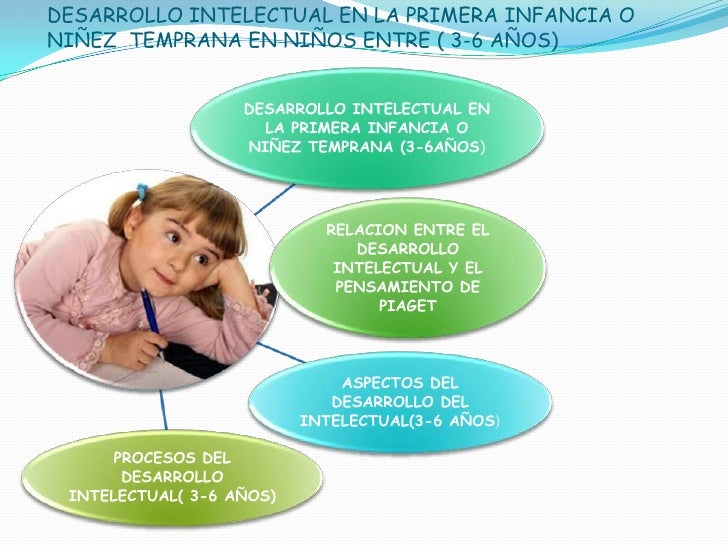 DESARROLLO INTELECTUAL EN LA PRIMERA INFANCIA O NIÑEZ  TEMPRANA EN NIÑOS ENTRE ( 3-6 AÑOS)

DESARROLLO INTELECTUAL EN LA PRIMERA INFANCIA O NIÑEZ TEMPRANA (3-6AÑOS)

RELACION ENTRE EL DESARROLLO INTELECTUAL Y EL PENSAMIENTO DE PIAGET

ASPECTOS DEL DESARROLLO DEL INTELECTUAL(3-6 AÑOS)

PROCESOS DEL DESARROLLO INTELECTUAL( 3-6 AÑOS)